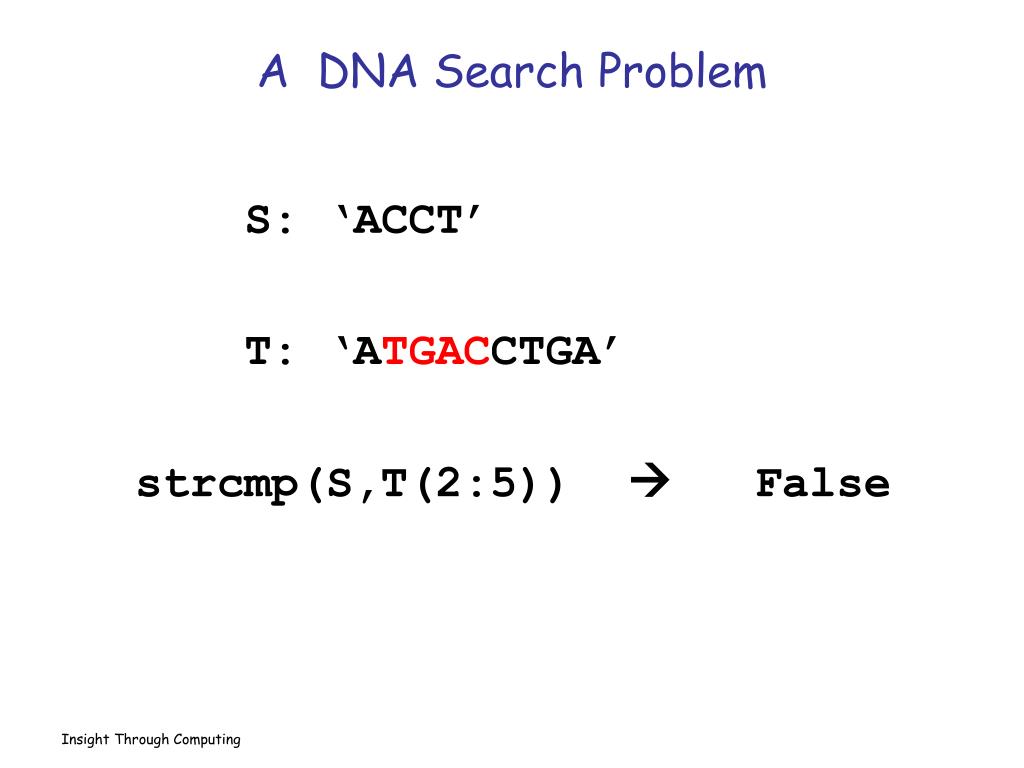 A DNA Search Problem

S: ‘ACCT’

T: ‘ATGACCTGA’

strcmp(S,T(2:5)) → False

Insight Through Computing